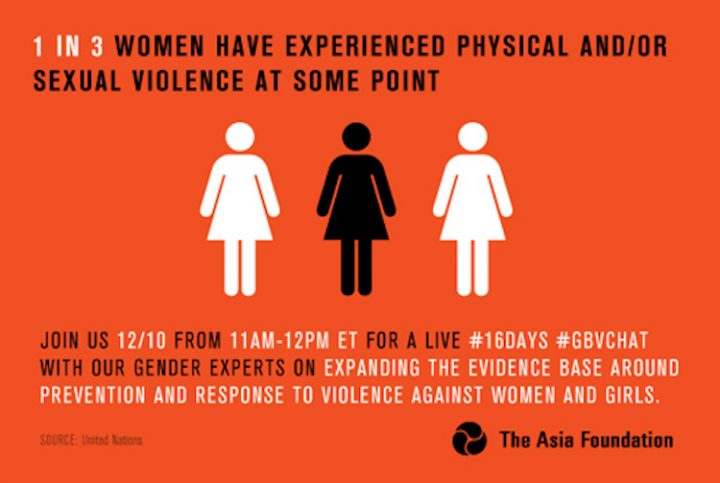 1 IN 3 WOMEN HAVE EXPERIENCED PHYSICAL AND/OR SEXUAL VIOLENCE AT SOME POINT

JOIN US 12/10 FROM 11AM-12PM ET FOR A LIVE #16DAYS #GBVCHAT WITH OUR GENDER EXPERTS ON EXPANDING THE EVIDENCE BASE AROUND PREVENTION AND RESPONSE TO VIOLENCE AGAINST WOMEN AND GIRLS.

SOURCE: United Nations

The Asia Foundation